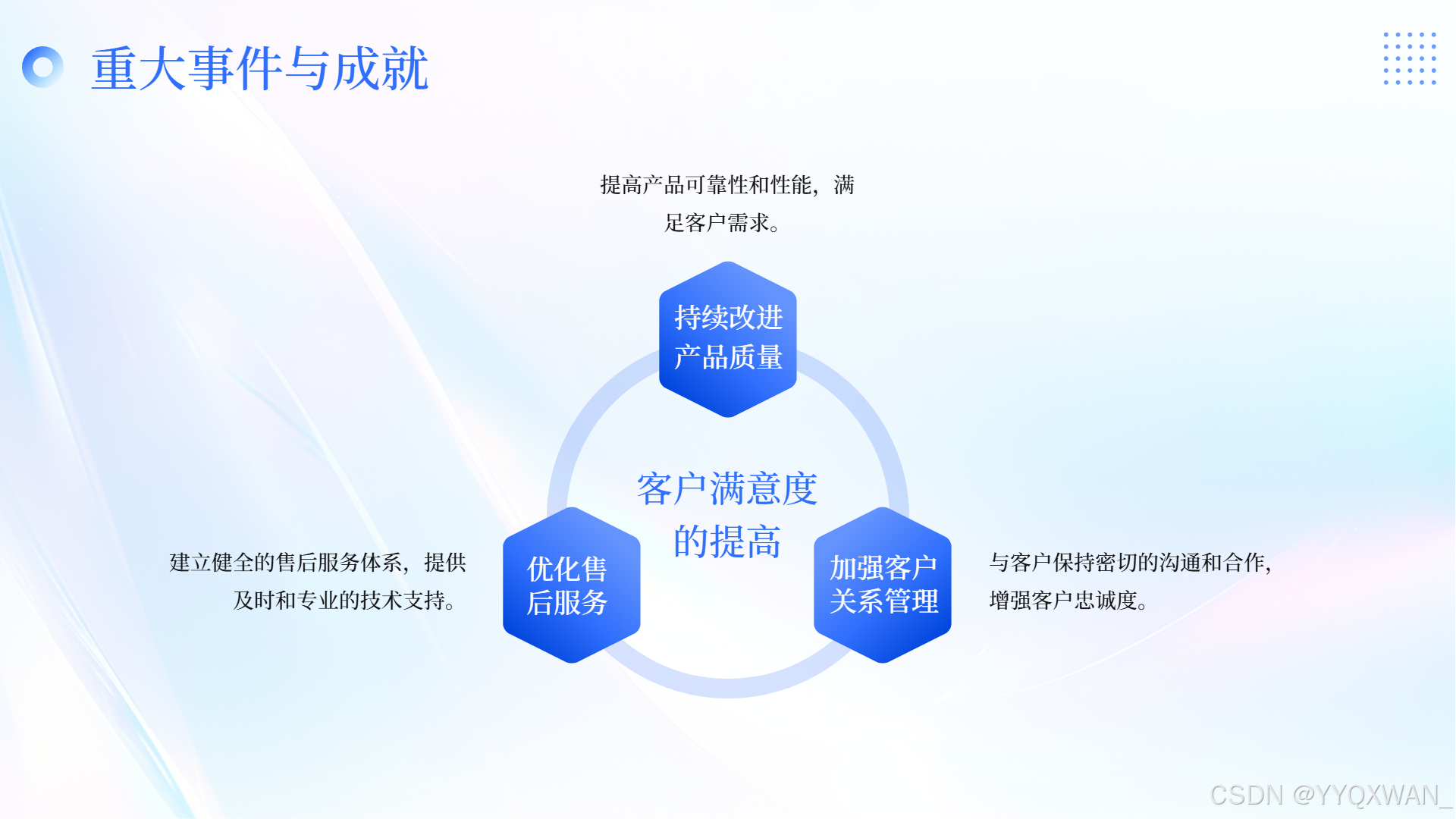 重大事件与成就

提高产品可靠性和性能，满足客户需求。

持续改进产品质量

客户满意度的提高

建立健全的售后服务体系，提供及时和专业的技术支持。

优化售后服务

加强客户关系管理

与客户保持密切的沟通和合作，增强客户忠诚度。

CSDN @YYQXWAN_